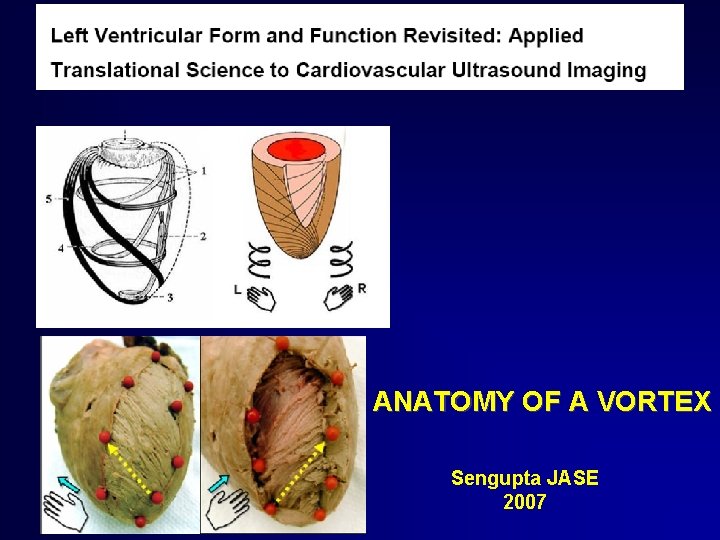 Left Ventricular Form and Function Revisited: Applied Translational Science to Cardiovascular Ultrasound Imaging

1
5
2
4
3

L
R

ANATOMY OF A VORTEX

Sengupta JASE
2007